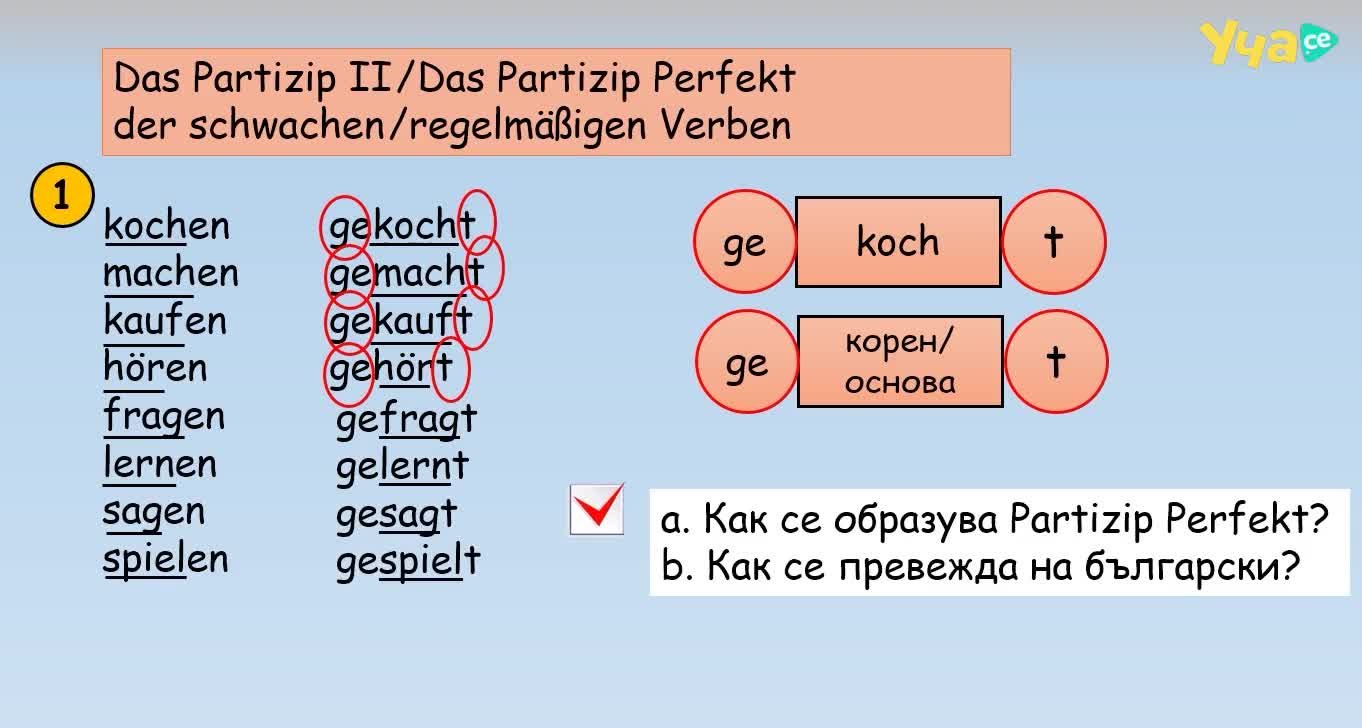 Уча се

Das Partizip II/Das Partizip Perfekt der schwachen/regelmäßigen Verben

1

kochen
machen
kaufen
hören
fragen
lernen
sagen
spielen

gekocht
gemacht
gekauft
gehört
gefragt
gelernt
gesagt
gespielt

ge koch t

ge корен/основа t

a. Как се образува Partizip Perfekt?
b. Как се превежда на български?